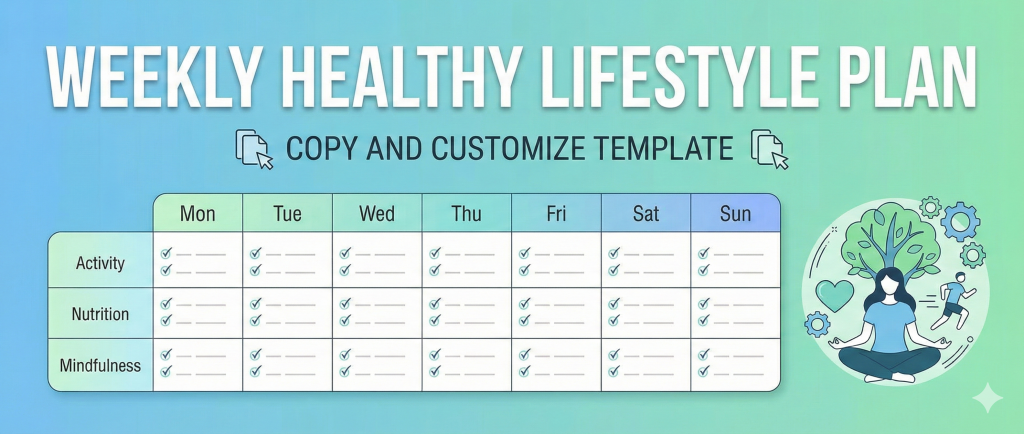 WEEKLY HEALTHY LIFESTYLE PLAN

COPY AND CUSTOMIZE TEMPLATE

| | Mon | Tue | Wed | Thu | Fri | Sat | Sun |
|---|---|---|---|---|---|---|---|
| Activity | | | | | | | |
| Nutrition | | | | | | | |
| Mindfulness | | | | | | | |